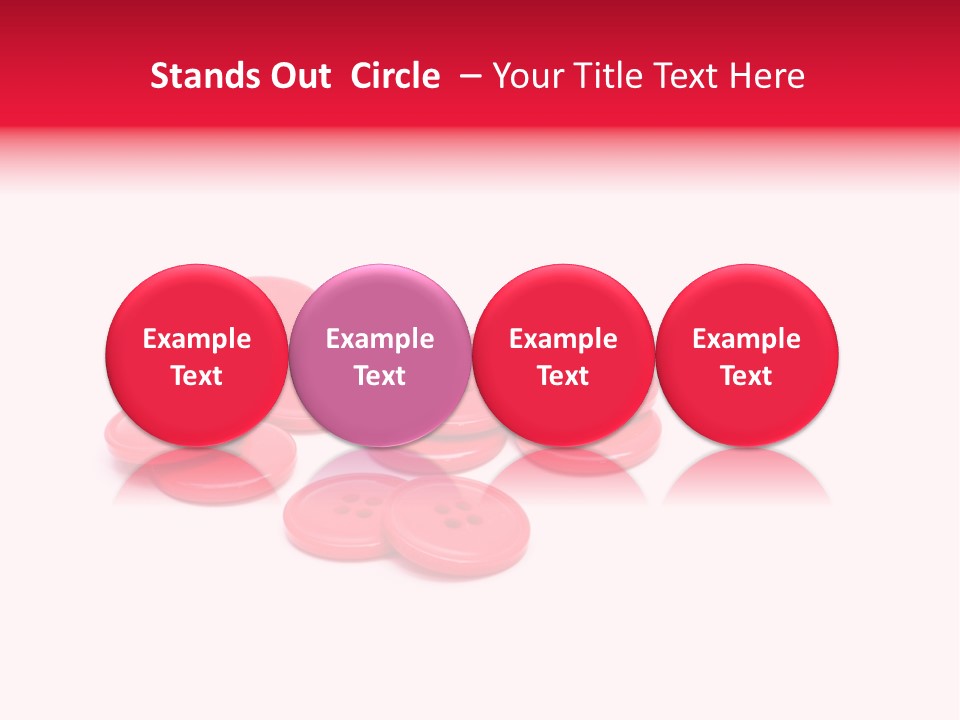 Stands Out Circle – Your Title Text Here

Example Text

Example Text

Example Text

Example Text